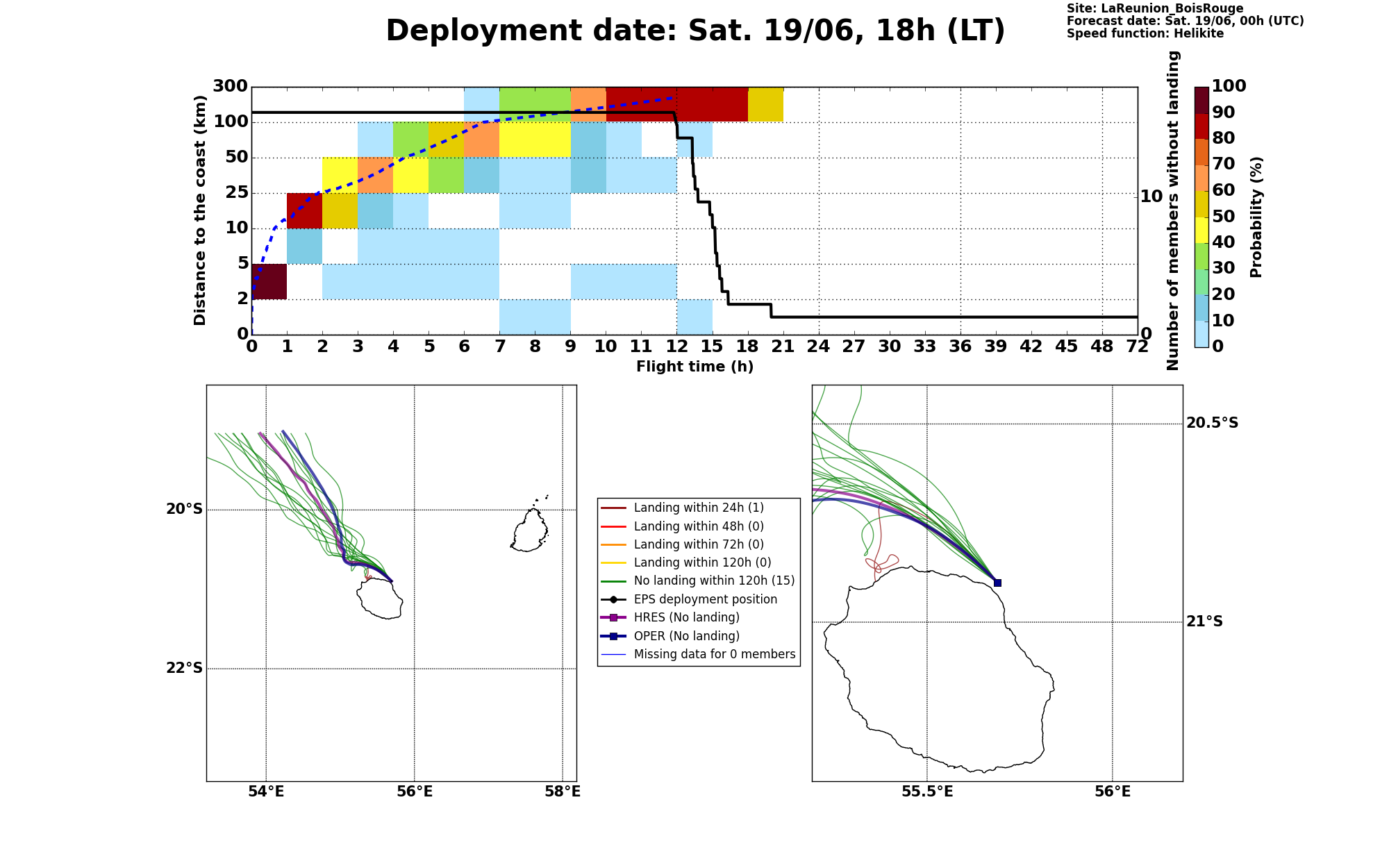 Deployment date: Sat. 19/06, 18h (LT)

Site: LaReunion_BoisRouge
Forecast date: Sat. 19/06, 00h (UTC)
Speed function: Helikite

Distance to the coast (km)
300
100
50
25
10
5
2
0

0 1 2 3 4 5 6 7 8 9 10 11 12 15 18 21 24 27 30 33 36 39 42 45 48 72
Flight time (h)

Number of members without landing
10
0

Probability (%)
100
90
80
70
60
50
40
30
20
10
0

20°S
22°S
54°E
56°E
58°E

Landing within 24h (1)
Landing within 48h (0)
Landing within 72h (0)
Landing within 120h (0)
No landing within 120h (15)
EPS deployment position
HRES (No landing)
OPER (No landing)
Missing data for 0 members

20.5°S
21°S
55.5°E
56°E